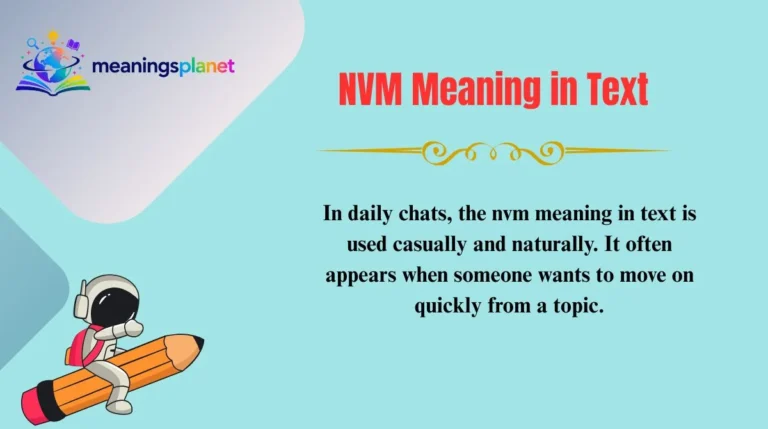 meaningsplanet

NVM Meaning in Text

In daily chats, the nvm meaning in text is used casually and naturally. It often appears when someone wants to move on quickly from a topic.